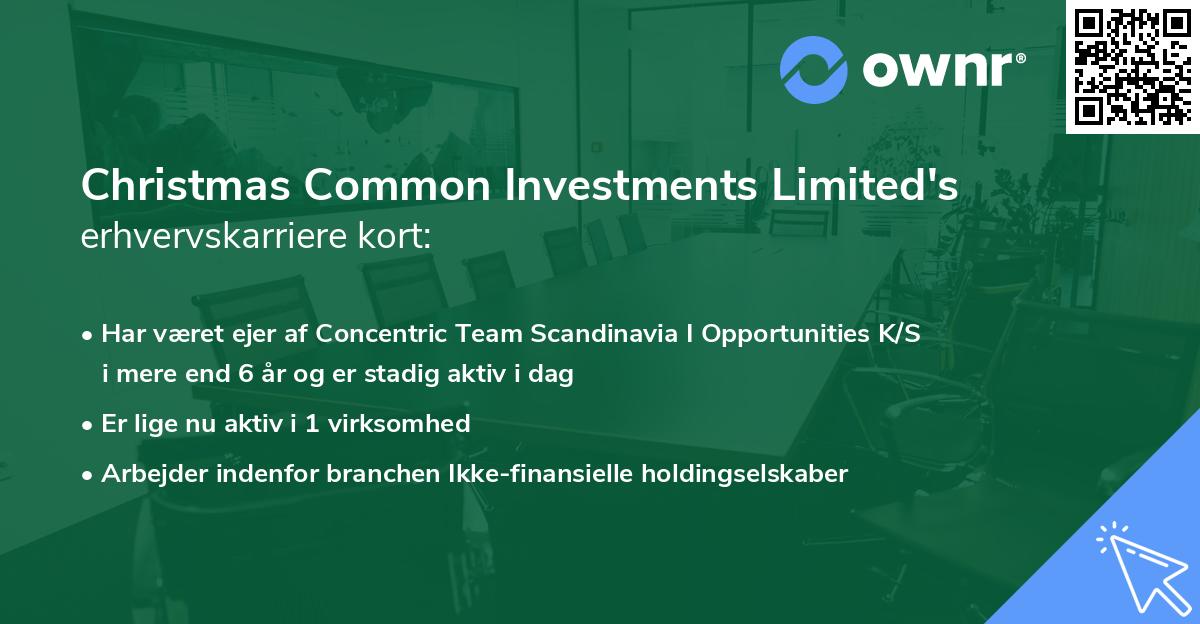 ownr®

Christmas Common Investments Limited's
erhvervskarriere kort:

• Har været ejer af Concentric Team Scandinavia I Opportunities K/S i mere end 6 år og er stadig aktiv i dag
• Er lige nu aktiv i 1 virksomhed
• Arbejder indenfor branchen Ikke-finansielle holdingselskaber